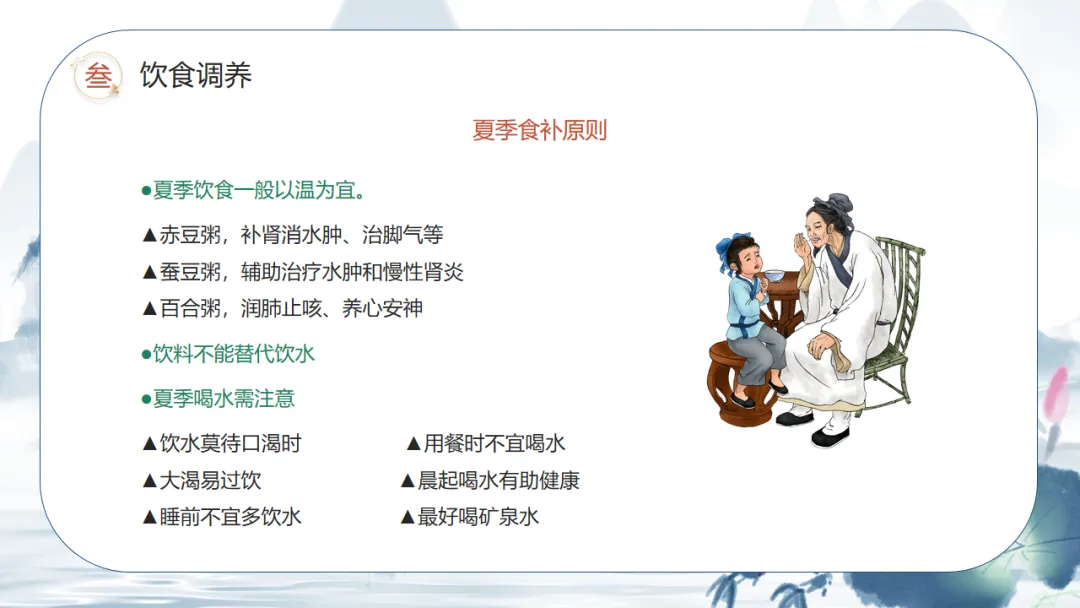 叁 饮食调养

夏季食补原则

●夏季饮食一般以温为宜。

▲赤豆粥，补肾消水肿、治脚气等

▲蚕豆粥，辅助治疗水肿和慢性肾炎

▲百合粥，润肺止咳、养心安神

●饮料不能替代饮水

●夏季喝水需注意

▲饮水莫待口渴时

▲大渴易过饮

▲睡前不宜多饮水

▲用餐时不宜喝水

▲晨起喝水有助健康

▲最好喝矿泉水